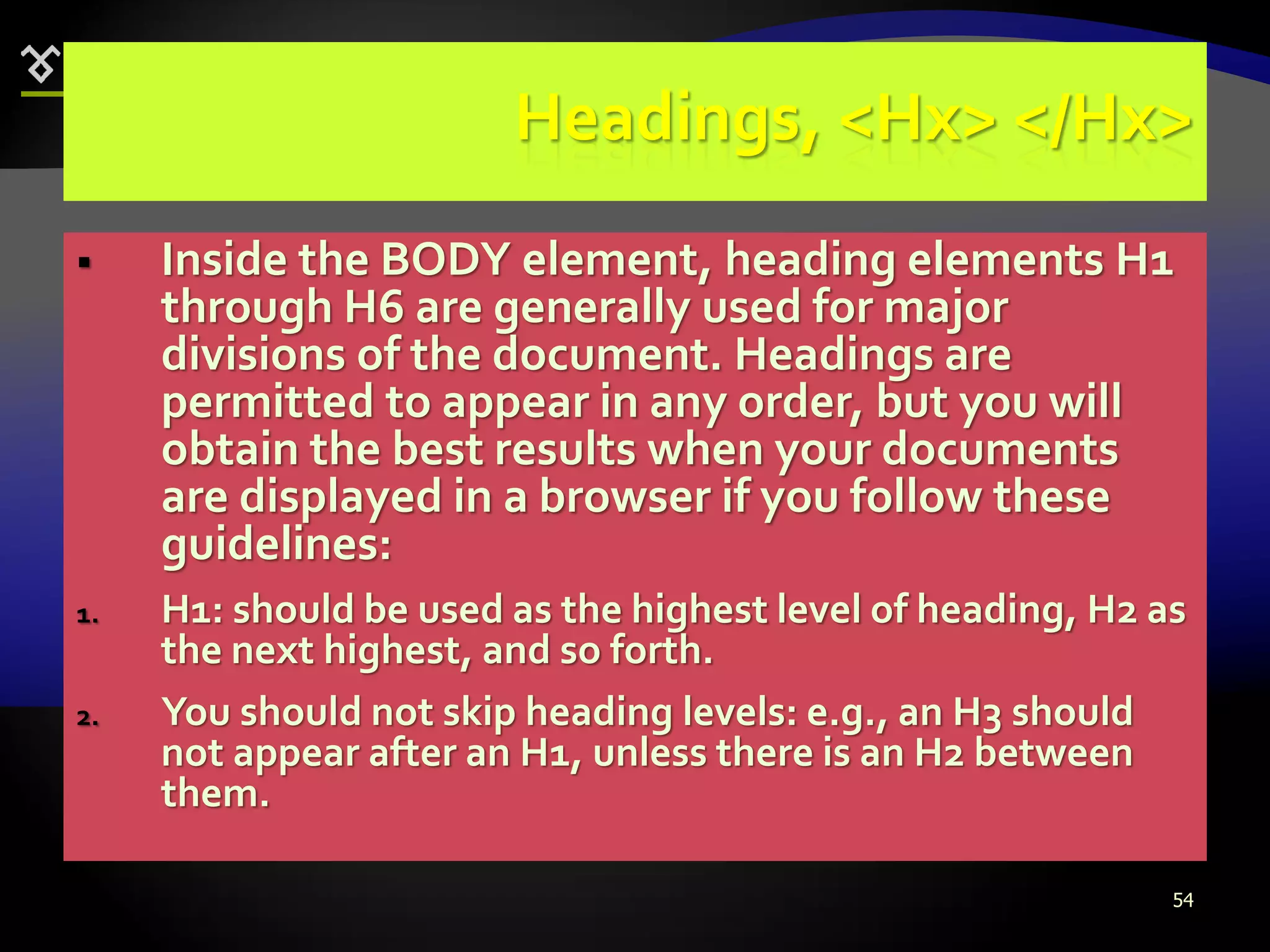 Headings, <Hx> </Hx>

▪ Inside the BODY element, heading elements H1 through H6 are generally used for major divisions of the document. Headings are permitted to appear in any order, but you will obtain the best results when your documents are displayed in a browser if you follow these guidelines:

1. H1: should be used as the highest level of heading, H2 as the next highest, and so forth.

2. You should not skip heading levels: e.g., an H3 should not appear after an H1, unless there is an H2 between them.

54